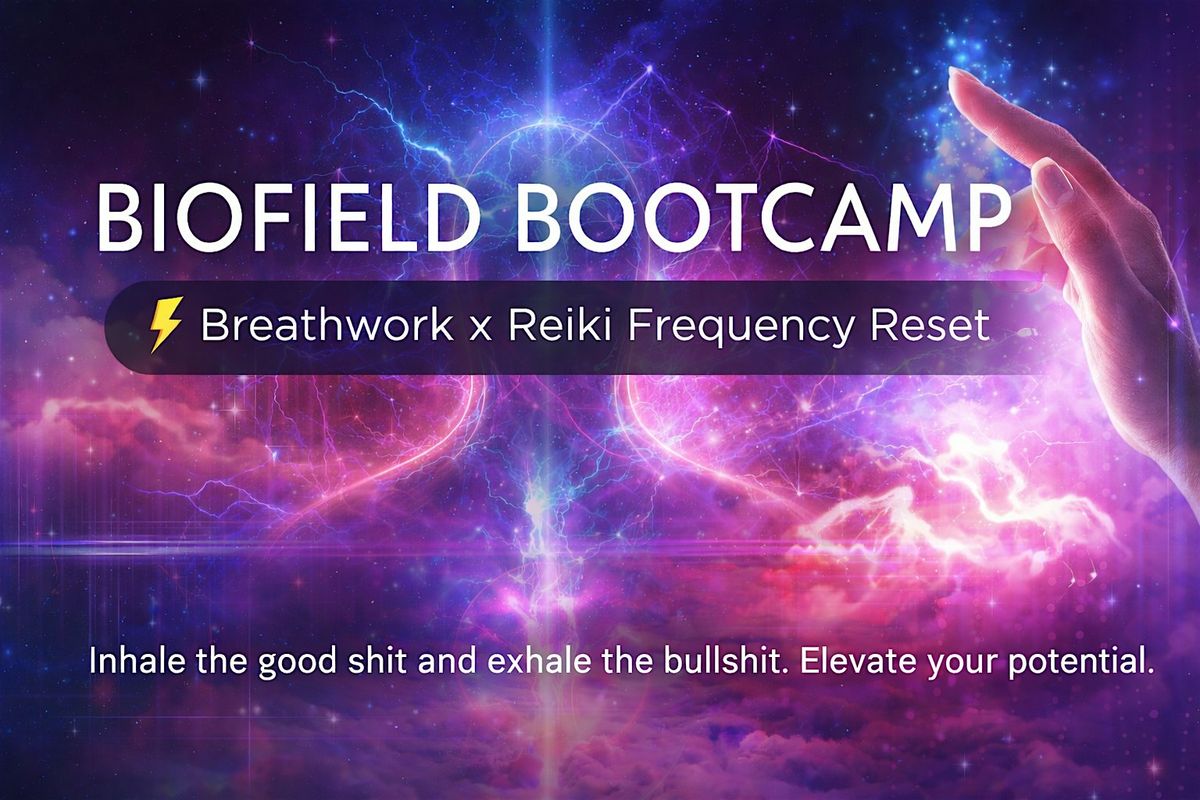 BIOFIELD BOOTCAMP

⚡ Breathwork x Reiki Frequency Reset

Inhale the good shit and exhale the bullshit. Elevate your potential.